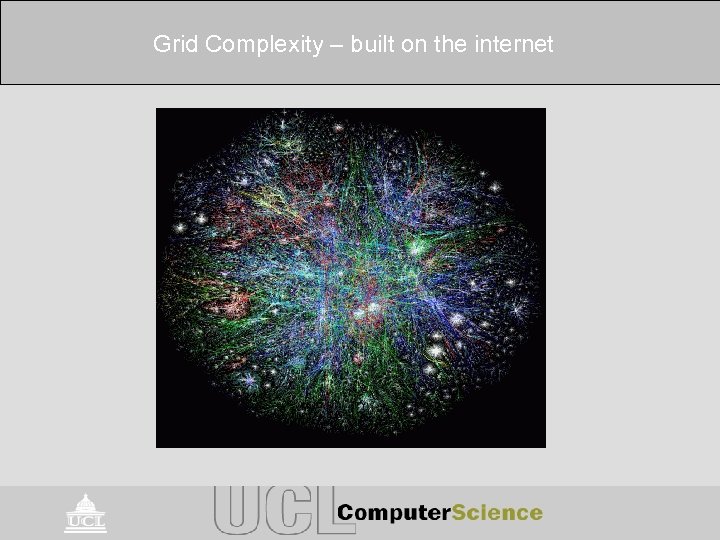 Grid Complexity – built on the internet

UCL

UCL ComputerScience